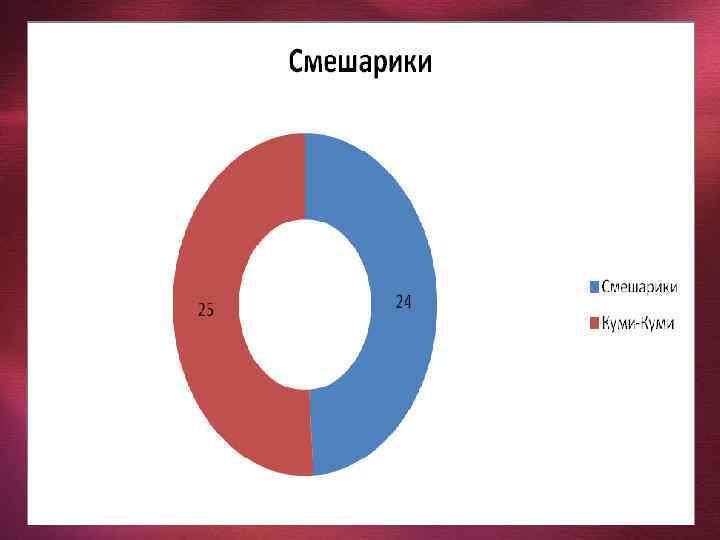 Смешарики

25

24

Смешарики
Куми-Куми